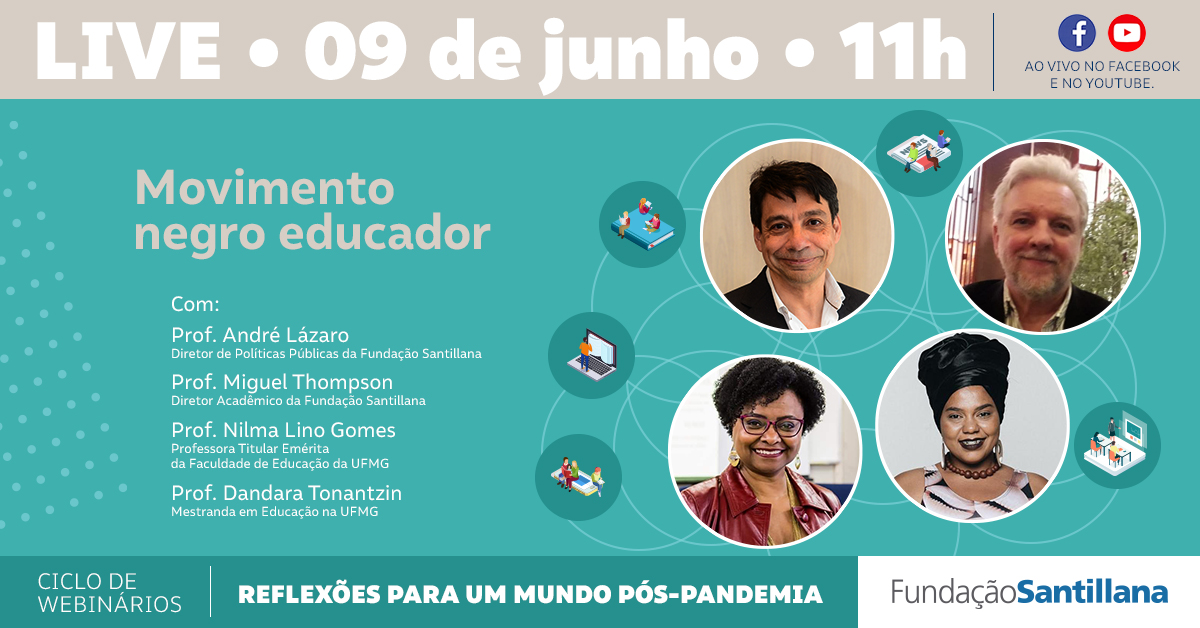 LIVE • 09 de junho • 11h

AO VIVO NO FACEBOOK E NO YOUTUBE.

Movimento negro educador

Com:

Prof. André Lázaro
Diretor de Políticas Públicas da Fundação Santillana

Prof. Miguel Thompson
Diretor Acadêmico da Fundação Santillana

Prof. Nilma Lino Gomes
Professora Titular Emérita da Faculdade de Educação da UFMG

Prof. Dandara Tonantzin
Mestranda em Educação na UFMG

CICLO DE WEBINÁRIOS

REFLEXÕES PARA UM MUNDO PÓS-PANDEMIA

FundaçãoSantillana